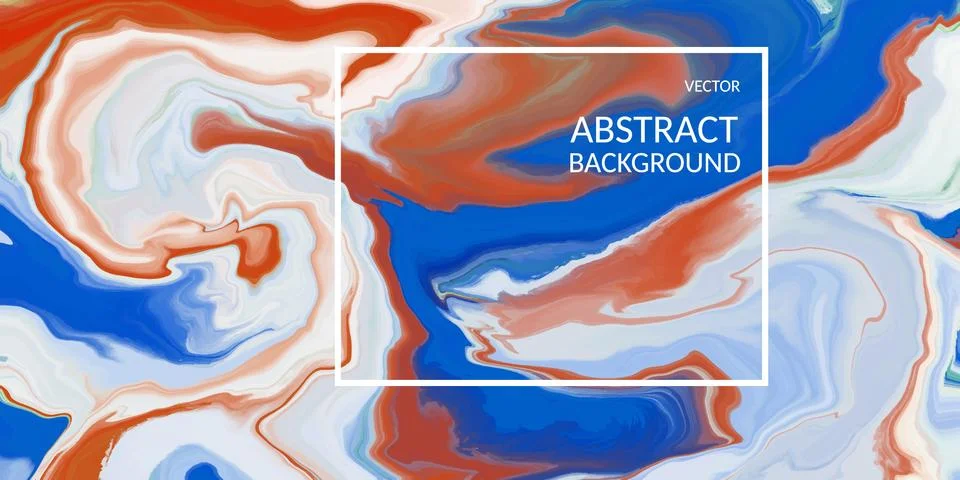 VECTOR

ABSTRACT
BACKGROUND